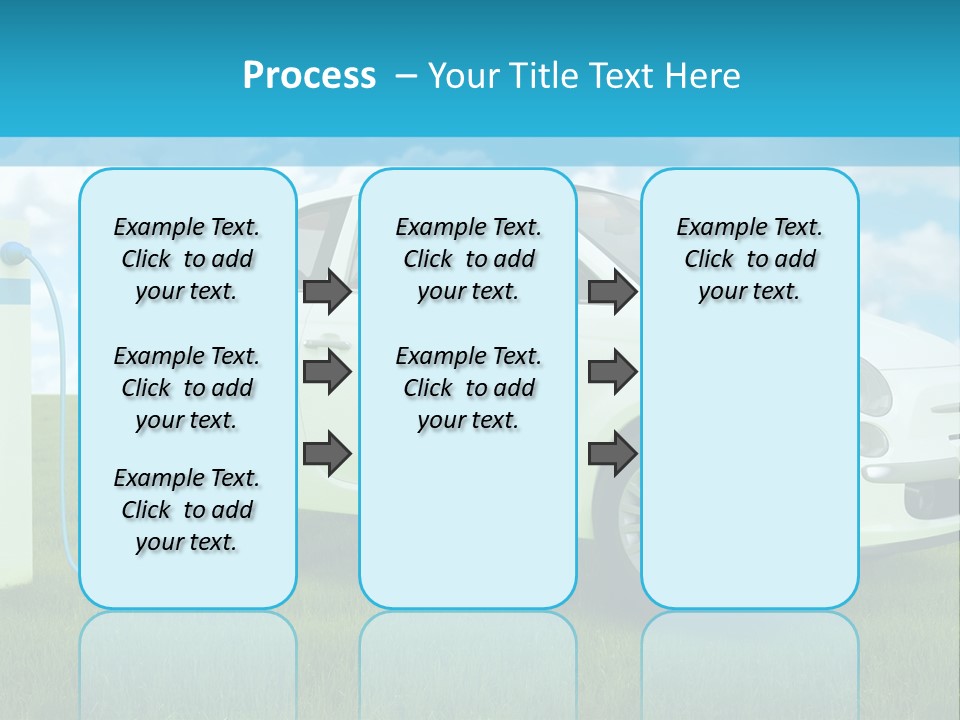 Process – Your Title Text Here

Example Text. Click to add your text.

Example Text. Click to add your text.

Example Text. Click to add your text.

Example Text. Click to add your text.

Example Text. Click to add your text.

Example Text. Click to add your text.